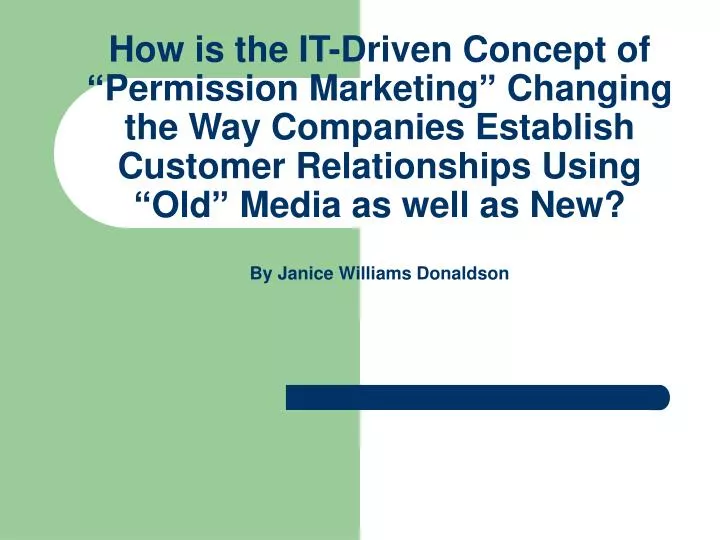 How is the IT-Driven Concept of “Permission Marketing” Changing the Way Companies Establish Customer Relationships Using “Old” Media as well as New?

By Janice Williams Donaldson